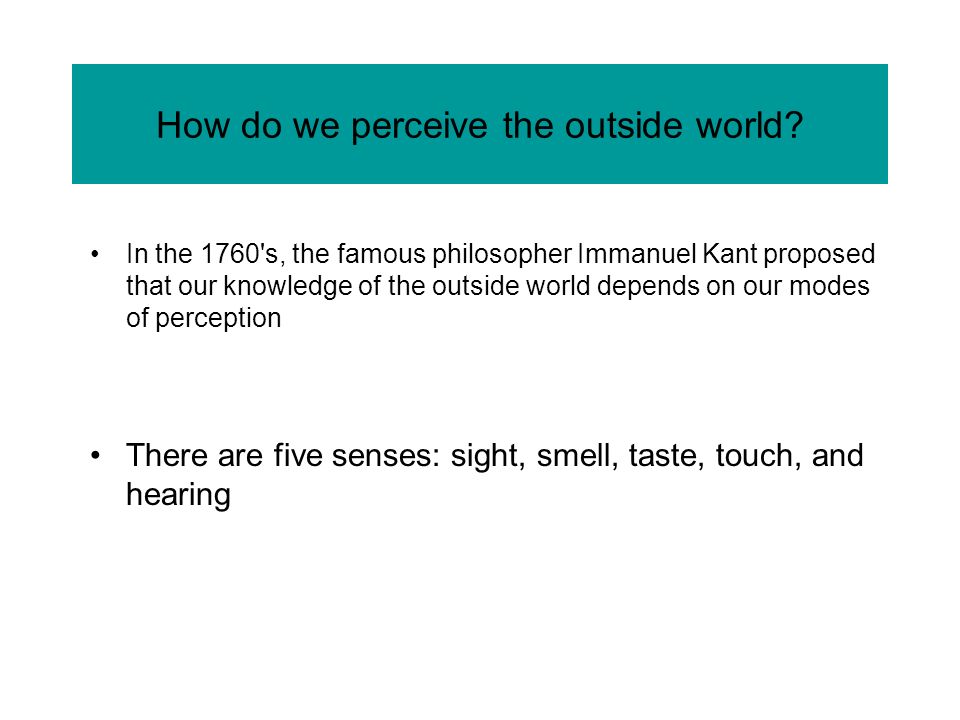 How do we perceive the outside world?

• In the 1760's, the famous philosopher Immanuel Kant proposed that our knowledge of the outside world depends on our modes of perception

• There are five senses: sight, smell, taste, touch, and hearing